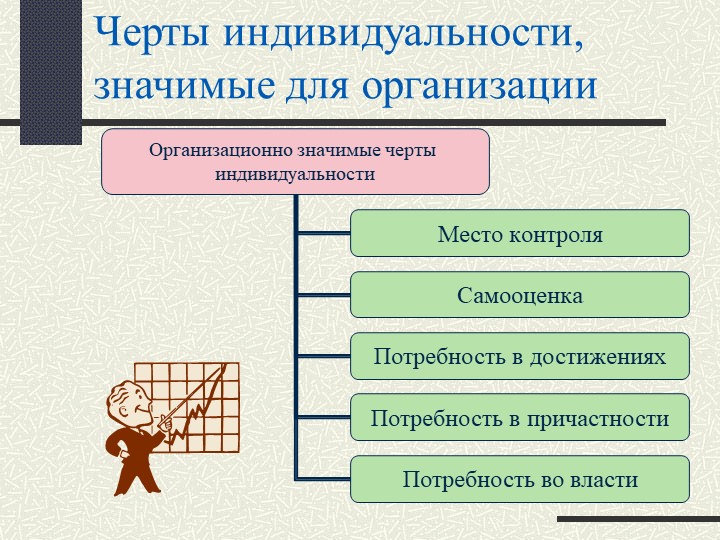 Черты индивидуальности, значимые для организации

Организационно значимые черты индивидуальности

Место контроля

Самооценка

Потребность в достижениях

Потребность в причастности

Потребность во власти